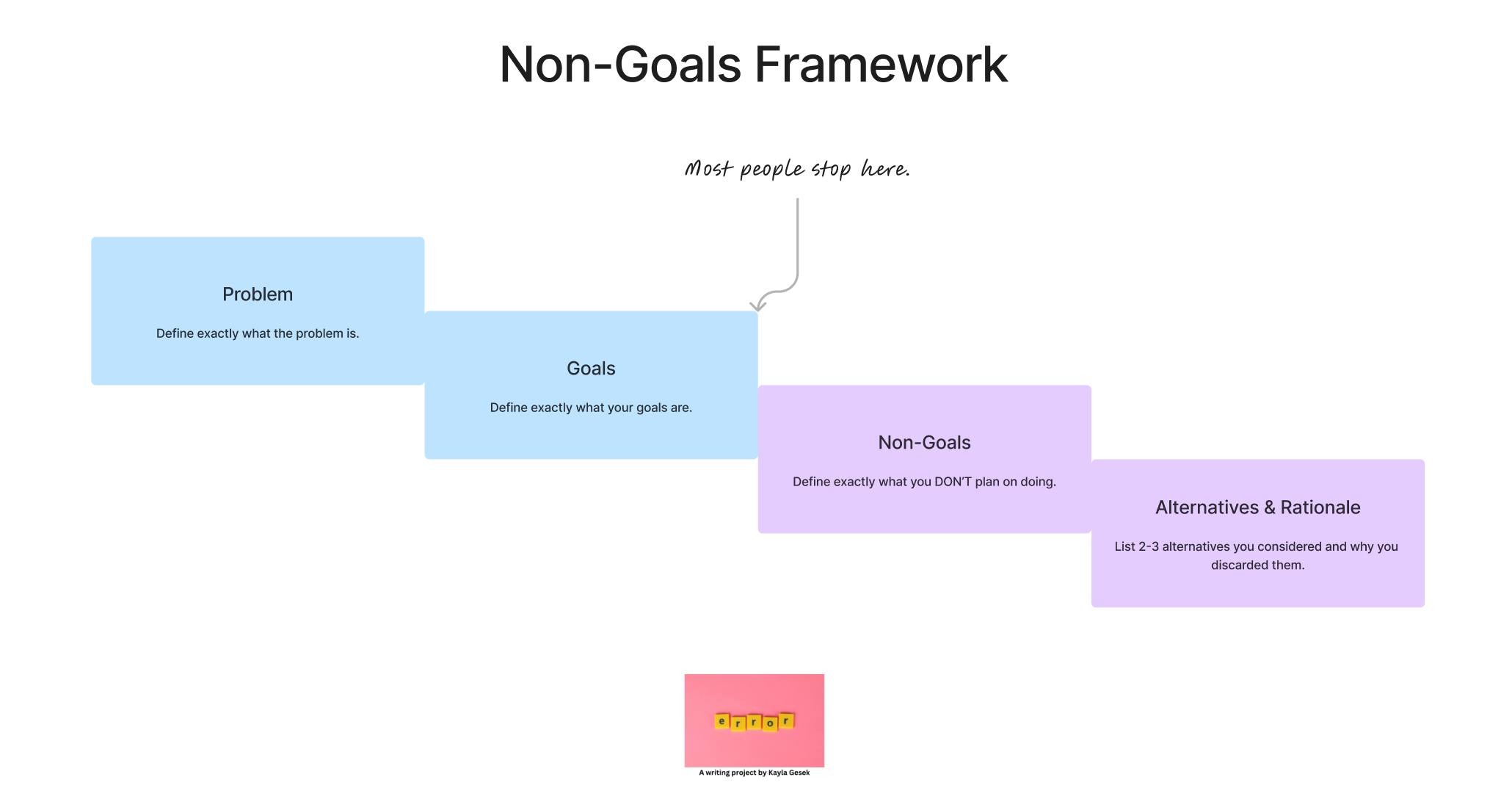 Non-Goals Framework

Most people stop here.

Problem

Define exactly what the problem is.

Goals

Define exactly what your goals are.

Non-Goals

Define exactly what you DON'T plan on doing.

Alternatives & Rationale

List 2-3 alternatives you considered and why you discarded them.

error

A writing project by Kayla Gesek